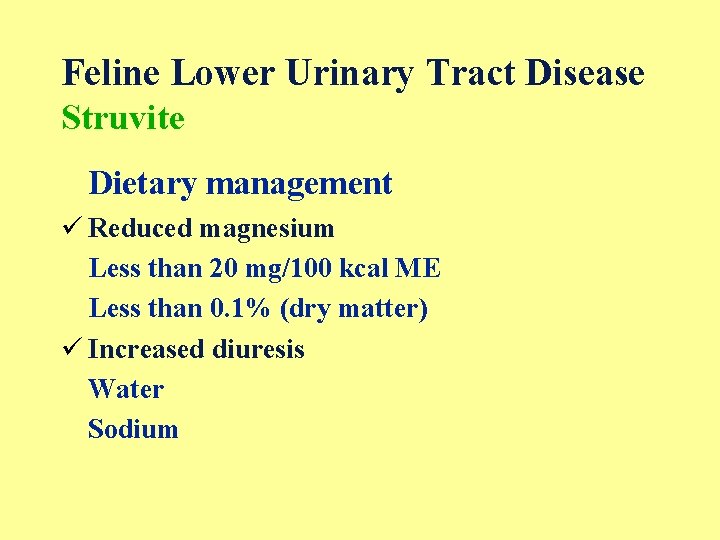 Feline Lower Urinary Tract Disease
Struvite

Dietary management

✓ Reduced magnesium
Less than 20 mg/100 kcal ME
Less than 0.1% (dry matter)

✓ Increased diuresis
Water
Sodium